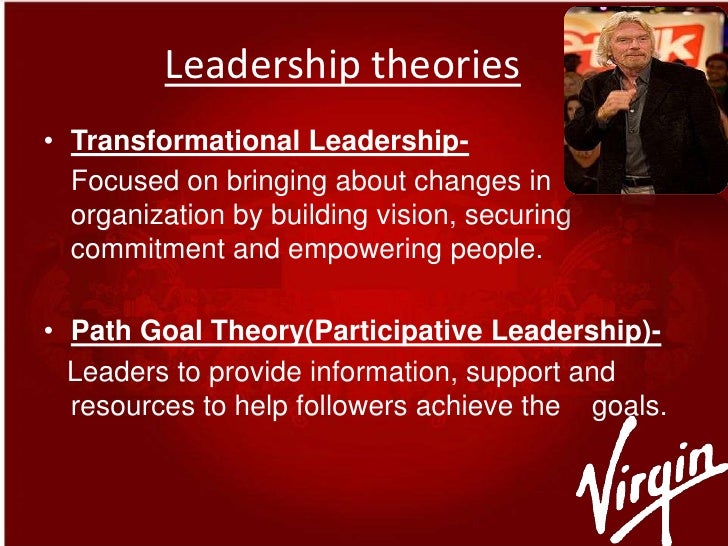 Leadership theories

• Transformational Leadership-
Focused on bringing about changes in organization by building vision, securing commitment and empowering people.

• Path Goal Theory(Participative Leadership)-
Leaders to provide information, support and resources to help followers achieve the goals.

Virgin